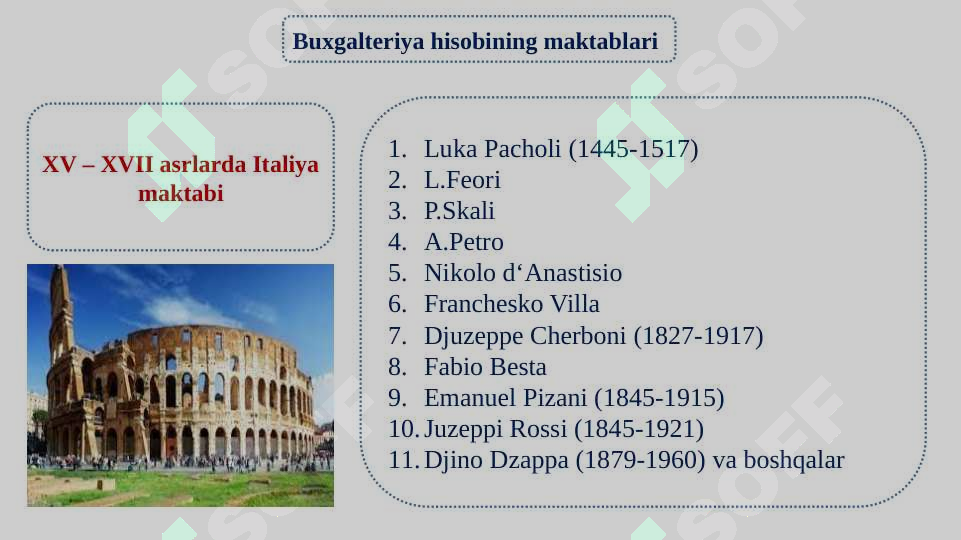 Buxgalteriya hisobining maktablari

XV – XVII asrlarda Italiya maktabi

1. Luka Pacholi (1445-1517)
2. L.Feori
3. P.Skali
4. A.Petro
5. Nikolo d‘Anastisio
6. Franchesko Villa
7. Djuzeppe Cherboni (1827-1917)
8. Fabio Besta
9. Emanuel Pizani (1845-1915)
10. Juzeppi Rossi (1845-1921)
11. Djino Dzappa (1879-1960) va boshqalar

SOFF